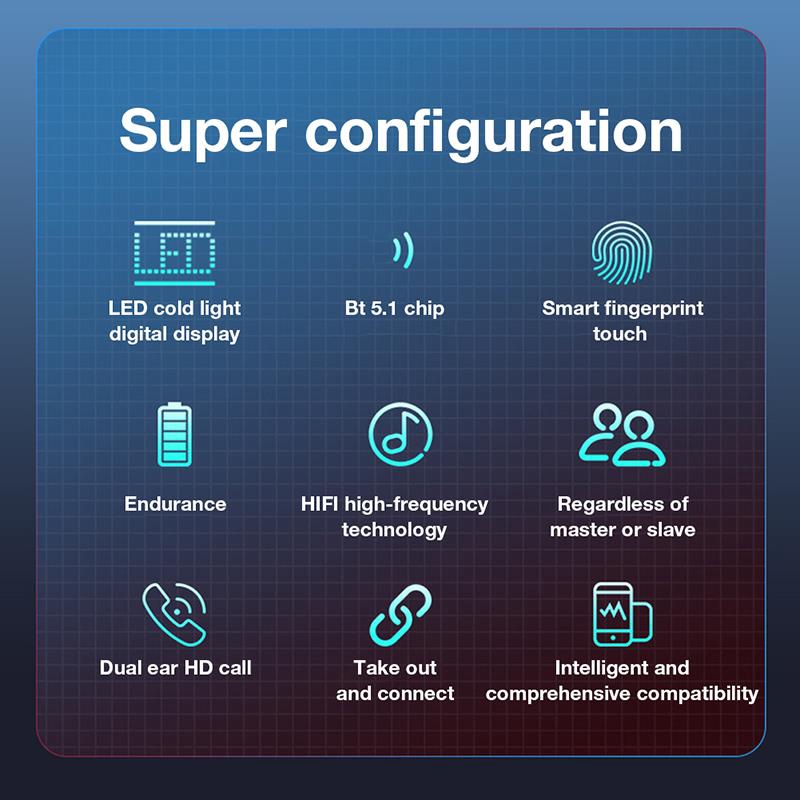 Super configuration

LED

LED cold light digital display

Bt 5.1 chip

Smart fingerprint touch

Endurance

HIFI high-frequency technology

Regardless of master or slave

Dual ear HD call

Take out and connect

Intelligent and comprehensive compatibility